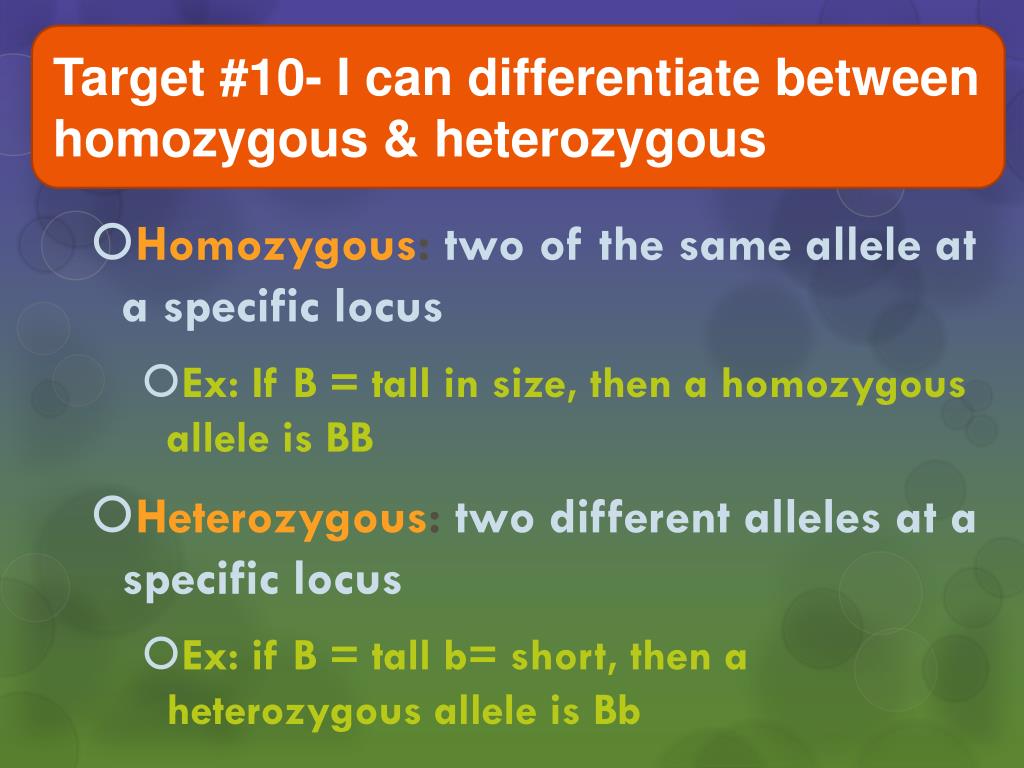 Target #10- I can differentiate between homozygous & heterozygous

Homozygous: two of the same allele at a specific locus

Ex: If B = tall in size, then a homozygous allele is BB

Heterozygous: two different alleles at a specific locus

Ex: if B = tall b= short, then a heterozygous allele is Bb